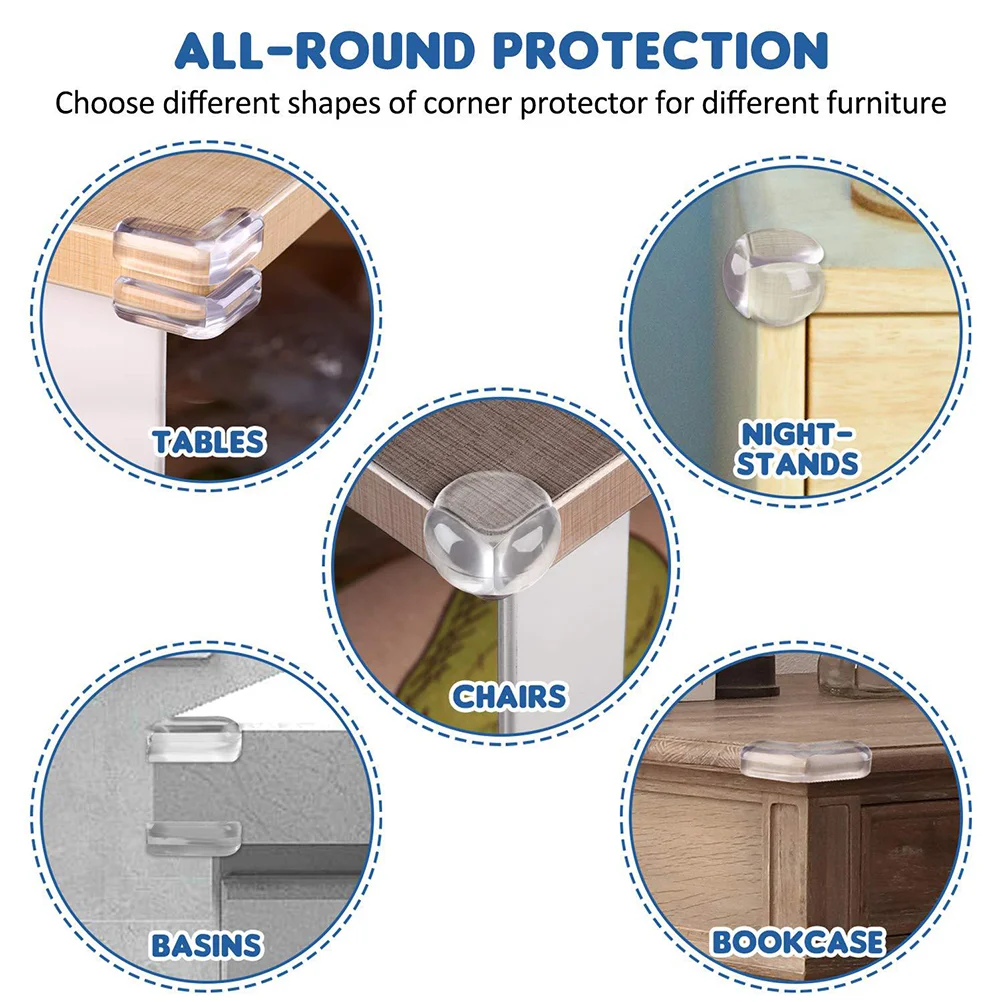 ALL-ROUND PROTECTION

Choose different shapes of corner protector for different furniture

TABLES

NIGHT-STANDS

CHAIRS

BASINS

BOOKCASE